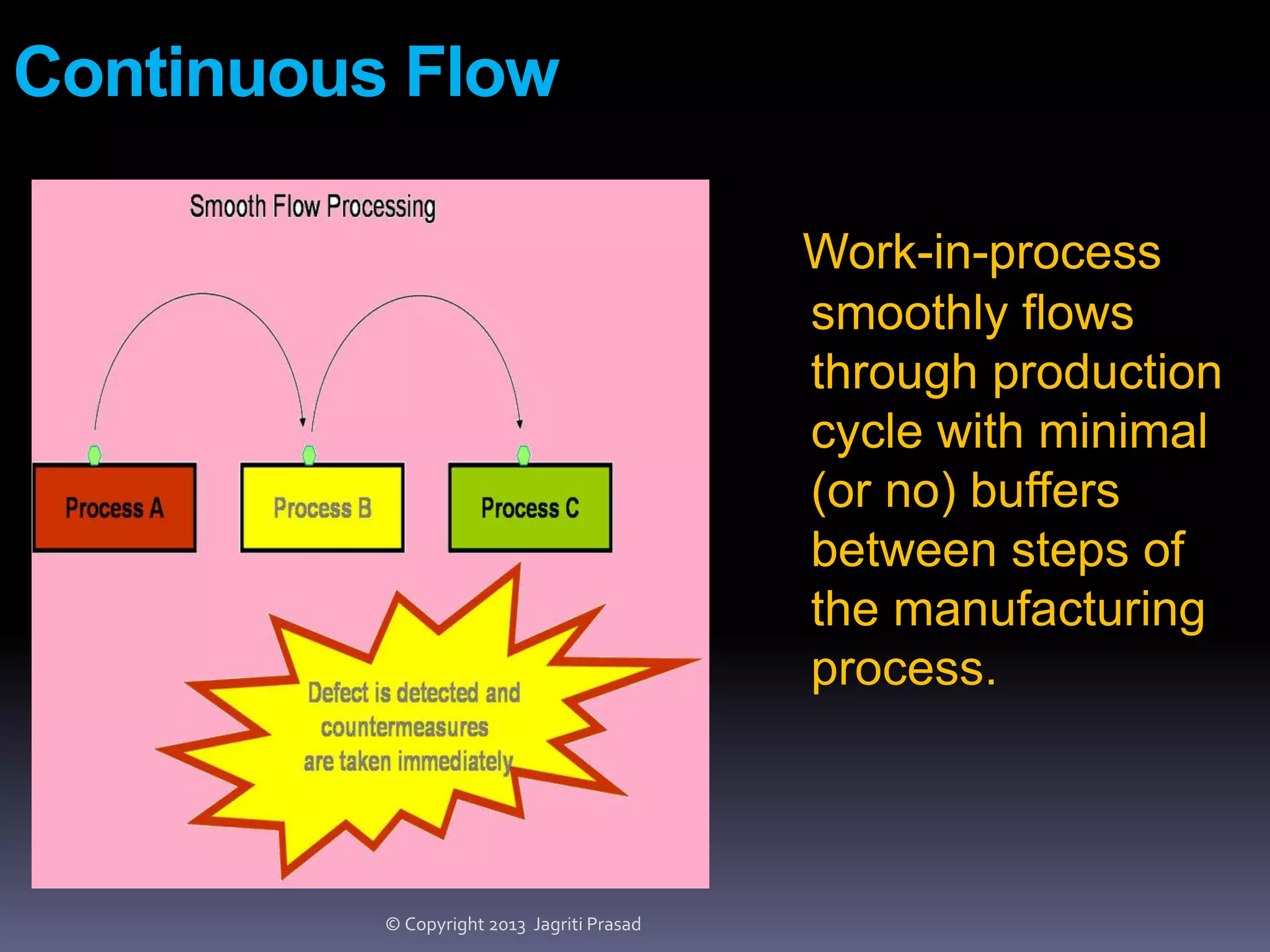 Continuous Flow

Smooth Flow Processing

Process A

Process B

Process C

Defect is detected and countermeasures are taken immediately

Work-in-process smoothly flows through production cycle with minimal (or no) buffers between steps of the manufacturing process.

© Copyright 2013 Jagriti Prasad